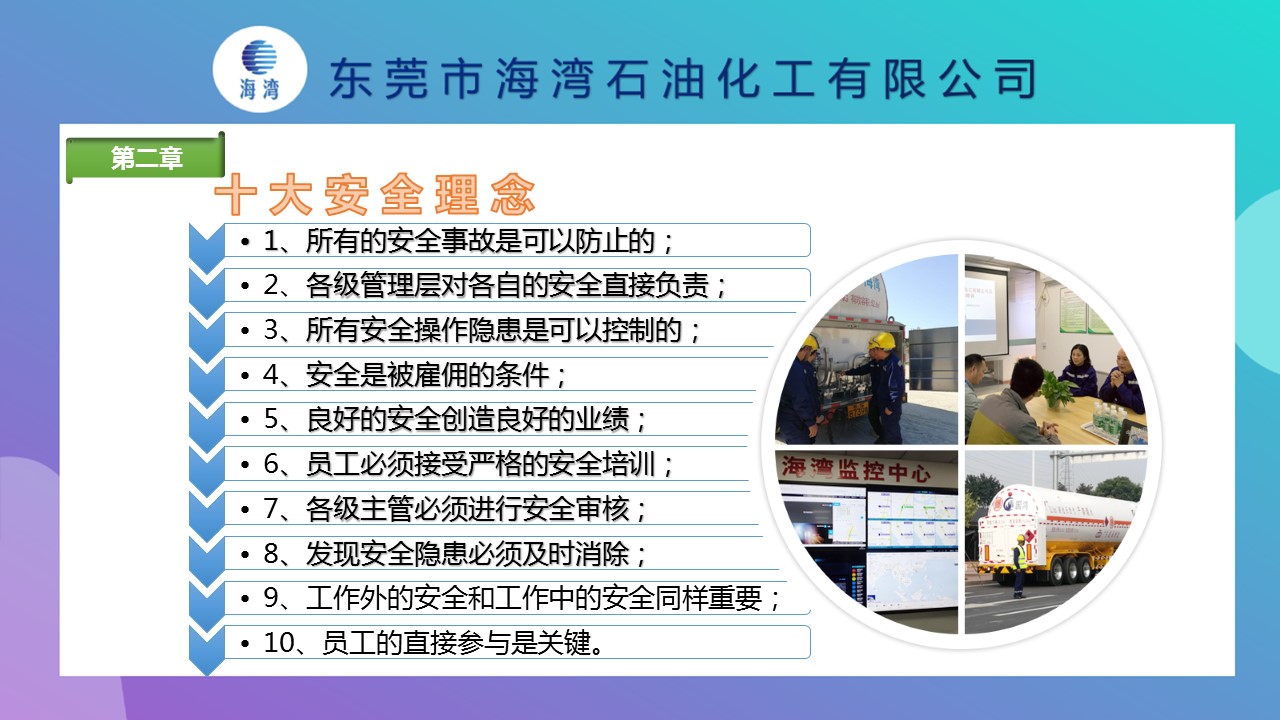 海湾

东莞市海湾石油化工有限公司

第二章

十大安全理念

• 1、所有的安全事故是可以防止的；
• 2、各级管理层对各自的安全直接负责；
• 3、所有安全操作隐患是可以控制的；
• 4、安全是被雇佣的条件；
• 5、良好的安全创造良好的业绩；
• 6、员工必须接受严格的安全培训；
• 7、各级主管必须进行安全审核；
• 8、发现安全隐患必须及时消除；
• 9、工作外的安全和工作中的安全同样重要；
• 10、员工的直接参与是关键。

海湾监控中心